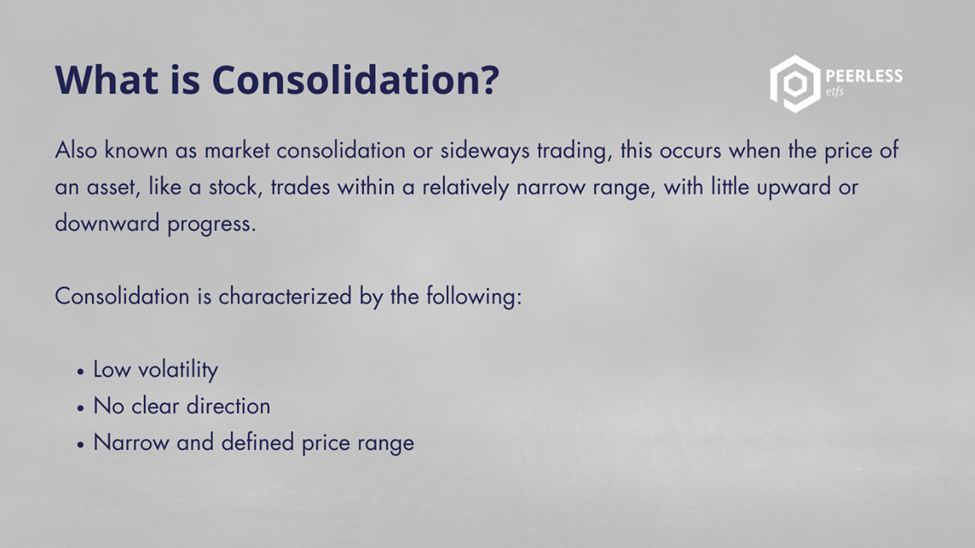 What is Consolidation?

PEERLESS
etfs

Also known as market consolidation or sideways trading, this occurs when the price of an asset, like a stock, trades within a relatively narrow range, with little upward or downward progress.

Consolidation is characterized by the following:

• Low volatility
• No clear direction
• Narrow and defined price range